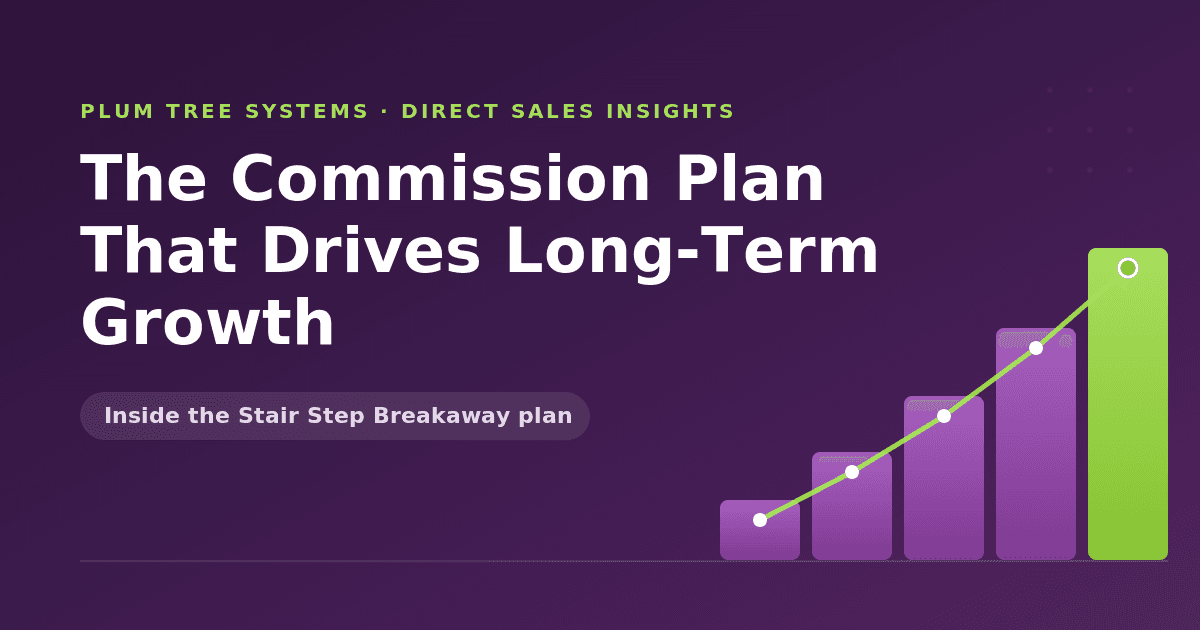 PLUM TREE SYSTEMS · DIRECT SALES INSIGHTS

The Commission Plan That Drives Long-Term Growth

Inside the Stair Step Breakaway plan